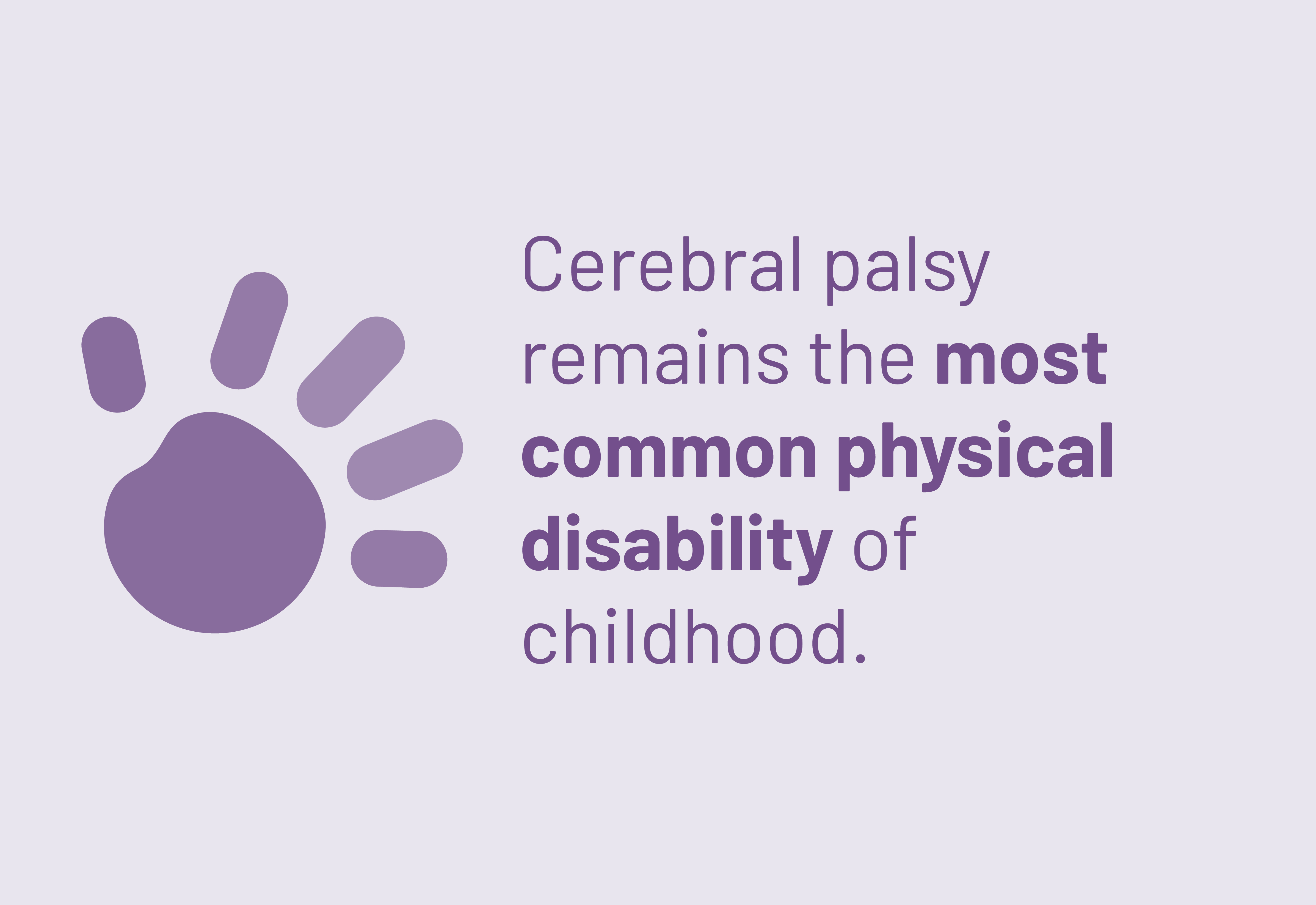 Cerebral palsy remains the most common physical disability of childhood.